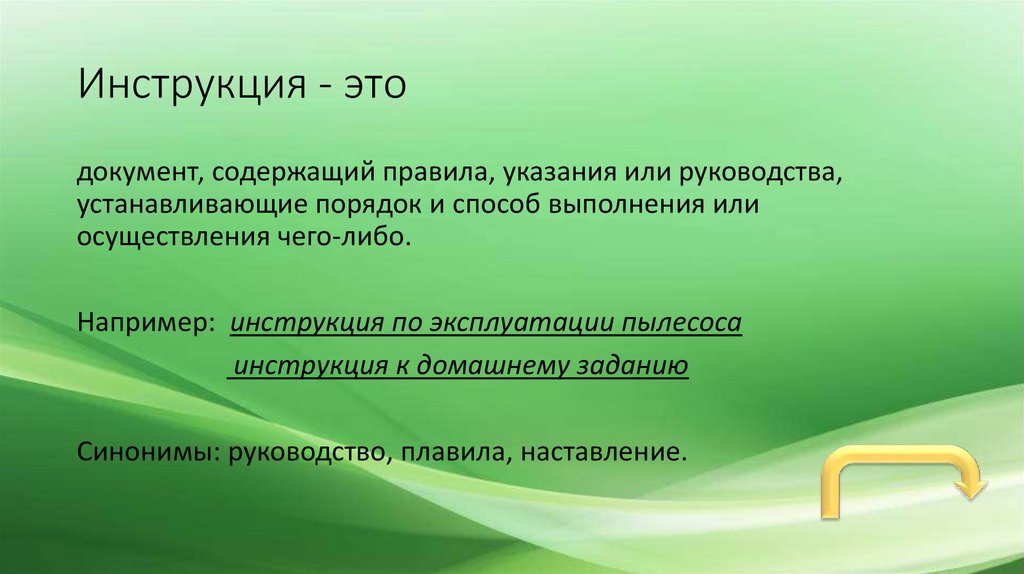 Инструкция - это

документ, содержащий правила, указания или руководства, устанавливающие порядок и способ выполнения или осуществления чего-либо.

Например: инструкция по эксплуатации пылесоса

инструкция к домашнему заданию

Синонимы: руководство, плавила, наставление.